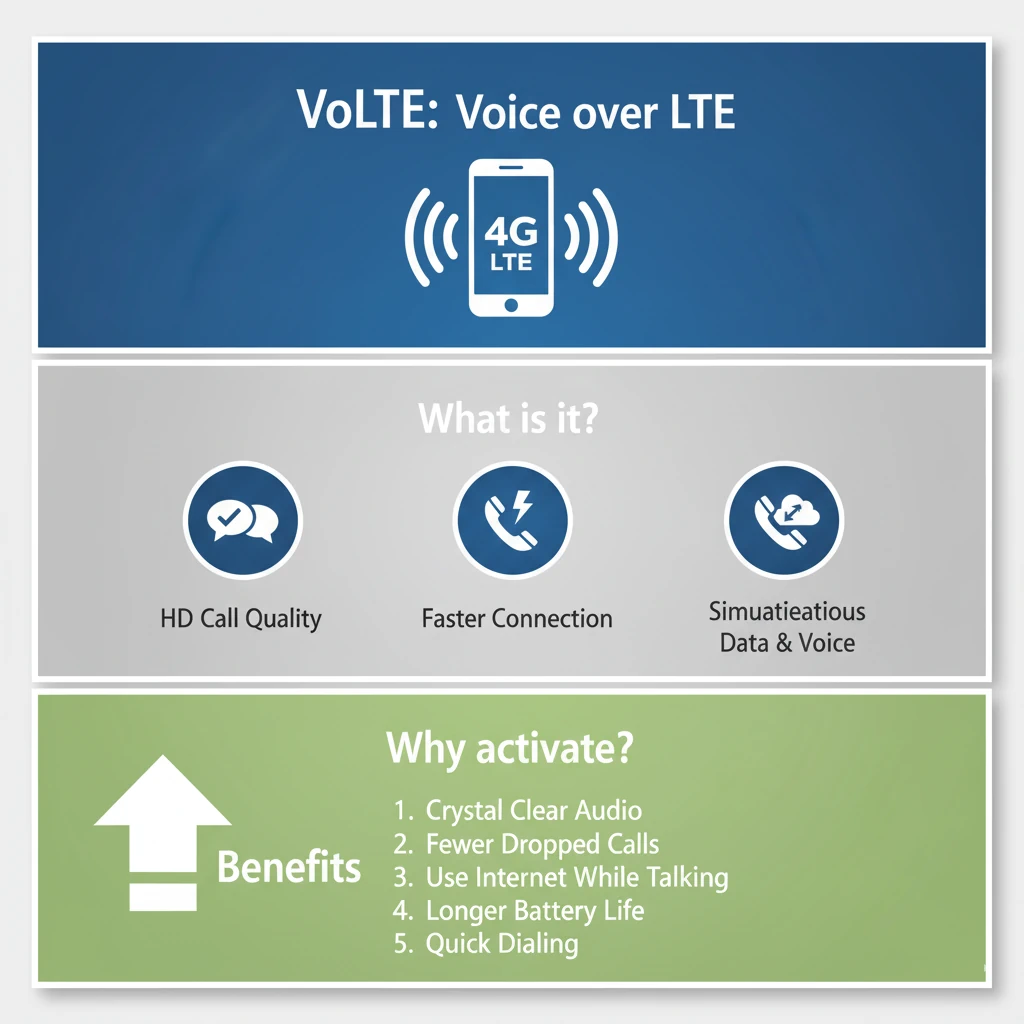 VoLTE: Voice over LTE

4G
LTE

What is it?

HD Call Quality

Faster Connection

Simuatieatious
Data & Voice

Why activate?

Benefits

1. Crystal Clear Audio
2. Fewer Dropped Calls
3. Use Internet While Talking
4. Longer Battery Life
5. Quick Dialing